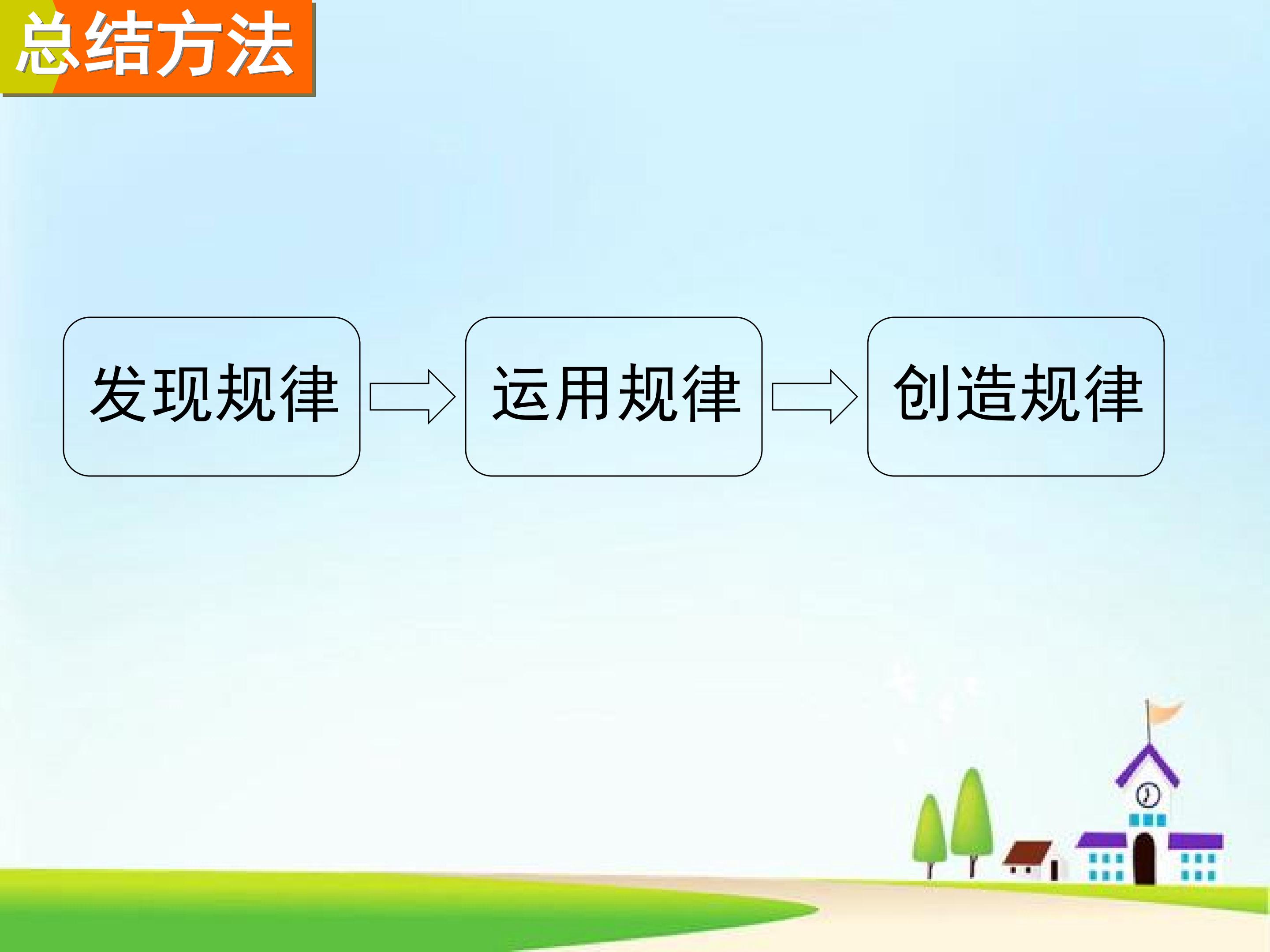 总结方法

发现规律

运用规律

创造规律